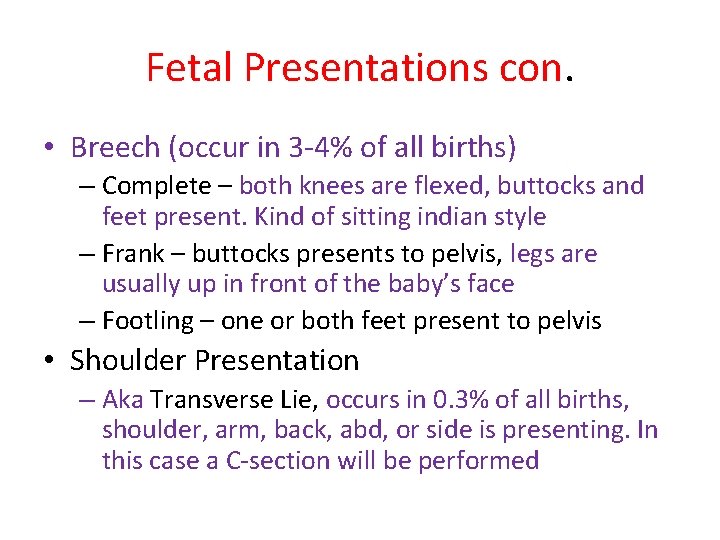 Fetal Presentations con.

• Breech (occur in 3-4% of all births)
– Complete – both knees are flexed, buttocks and feet present. Kind of sitting indian style
– Frank – buttocks presents to pelvis, legs are usually up in front of the baby's face
– Footling – one or both feet present to pelvis

• Shoulder Presentation
– Aka Transverse Lie, occurs in 0.3% of all births, shoulder, arm, back, abd, or side is presenting. In this case a C-section will be performed